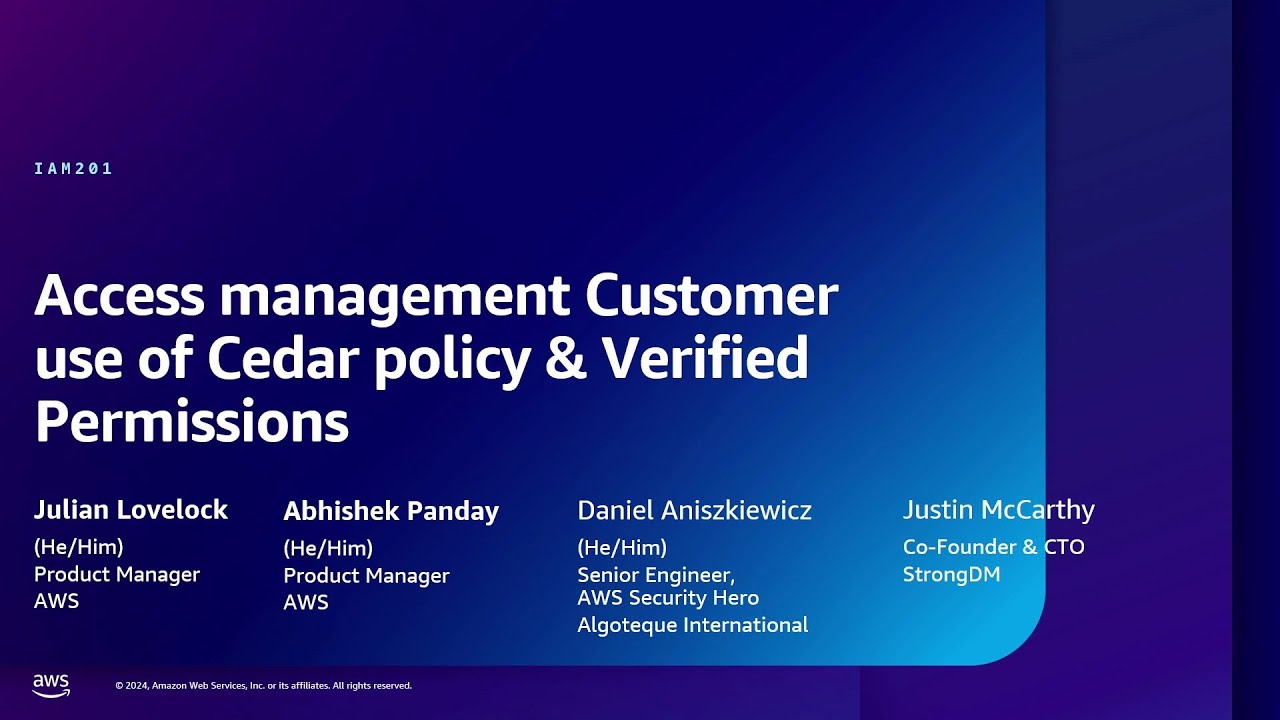 IAM201

Access management Customer use of Cedar policy & Verified Permissions

Julian Lovelock
(He/Him)
Product Manager
AWS

Abhishek Panday
(He/Him)
Product Manager
AWS

Daniel Aniszkiewicz
(He/Him)
Senior Engineer,
AWS Security Hero
Algoteque International

Justin McCarthy
Co-Founder & CTO
StrongDM

aws

© 2024, Amazon Web Services, Inc. or its affiliates. All rights reserved.